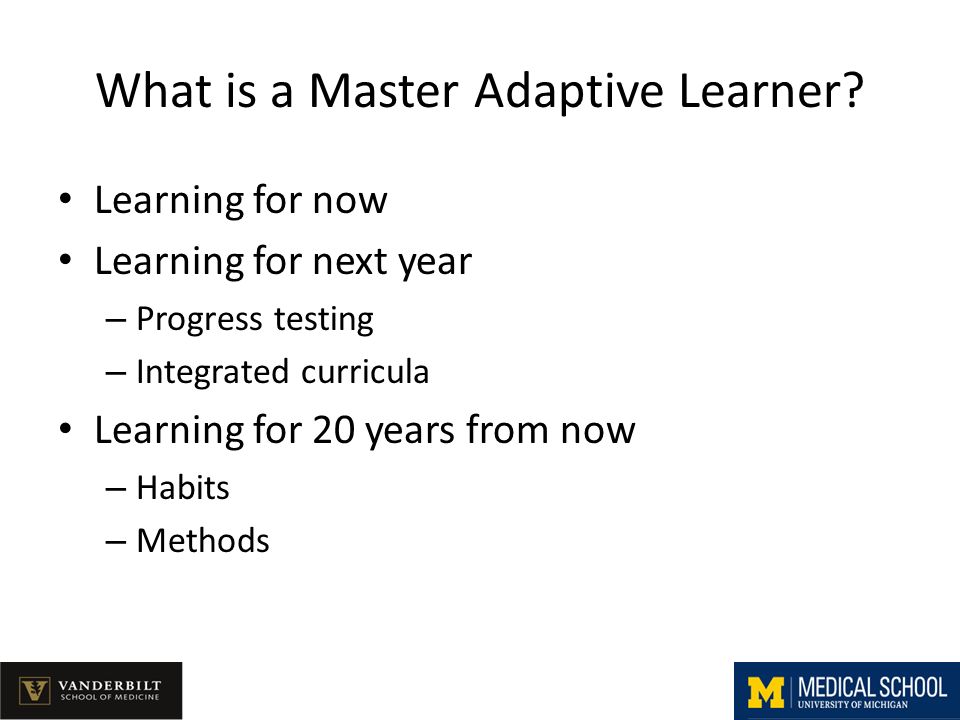 What is a Master Adaptive Learner?

• Learning for now
• Learning for next year
– Progress testing
– Integrated curricula
• Learning for 20 years from now
– Habits
– Methods

VANDERBILT
SCHOOL OF MEDICINE

M MEDICAL SCHOOL
UNIVERSITY OF MICHIGAN